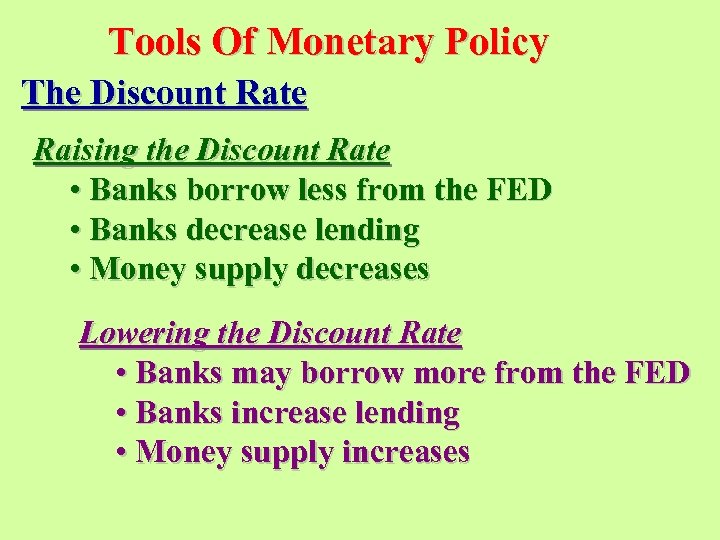 Tools Of Monetary Policy

The Discount Rate

Raising the Discount Rate
• Banks borrow less from the FED
• Banks decrease lending
• Money supply decreases

Lowering the Discount Rate
• Banks may borrow more from the FED
• Banks increase lending
• Money supply increases